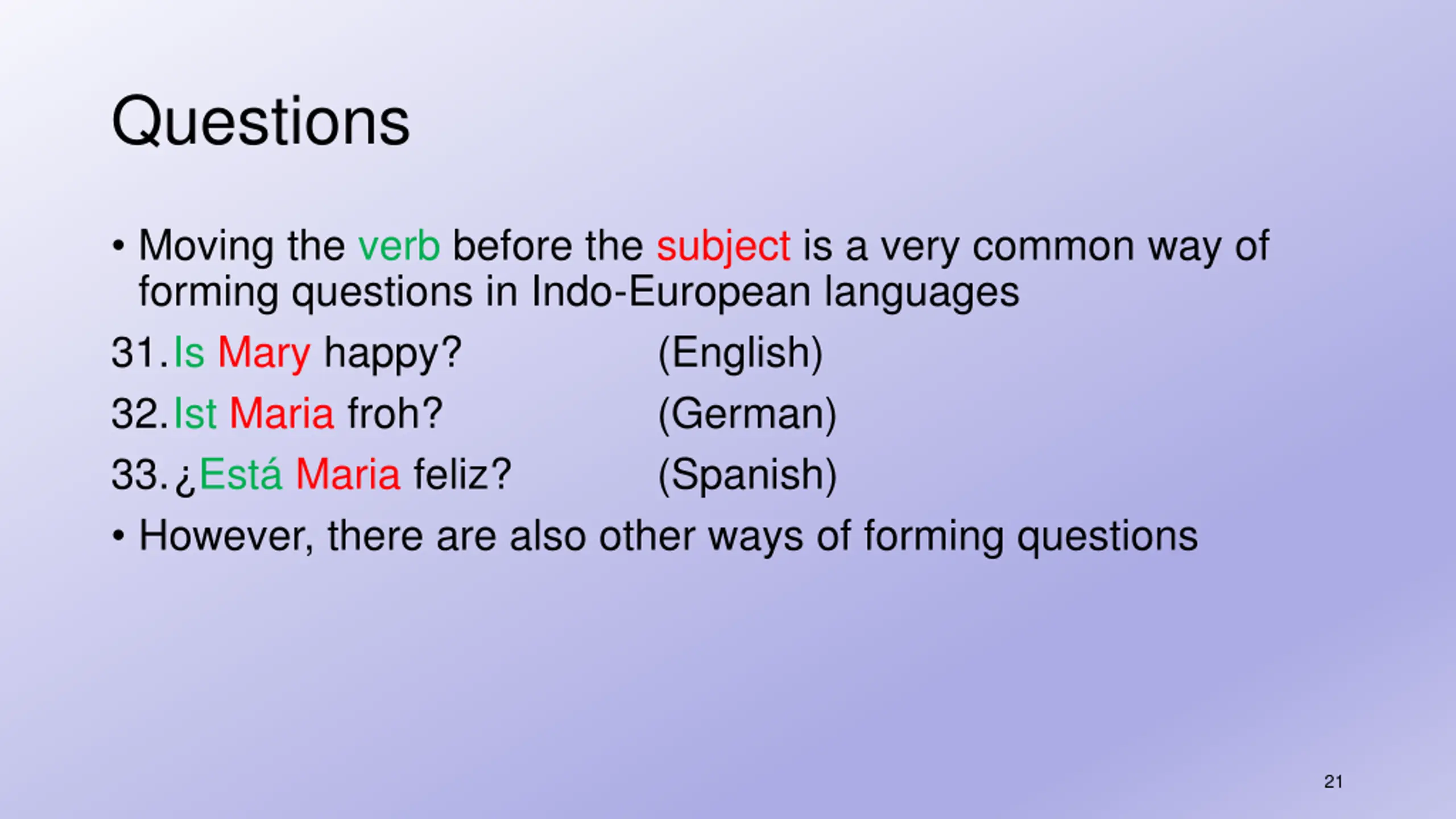 Questions

• Moving the verb before the subject is a very common way of forming questions in Indo-European languages

31. Is Mary happy? (English)

32. Ist Maria froh? (German)

33. ¿Está Maria feliz? (Spanish)

• However, there are also other ways of forming questions

21